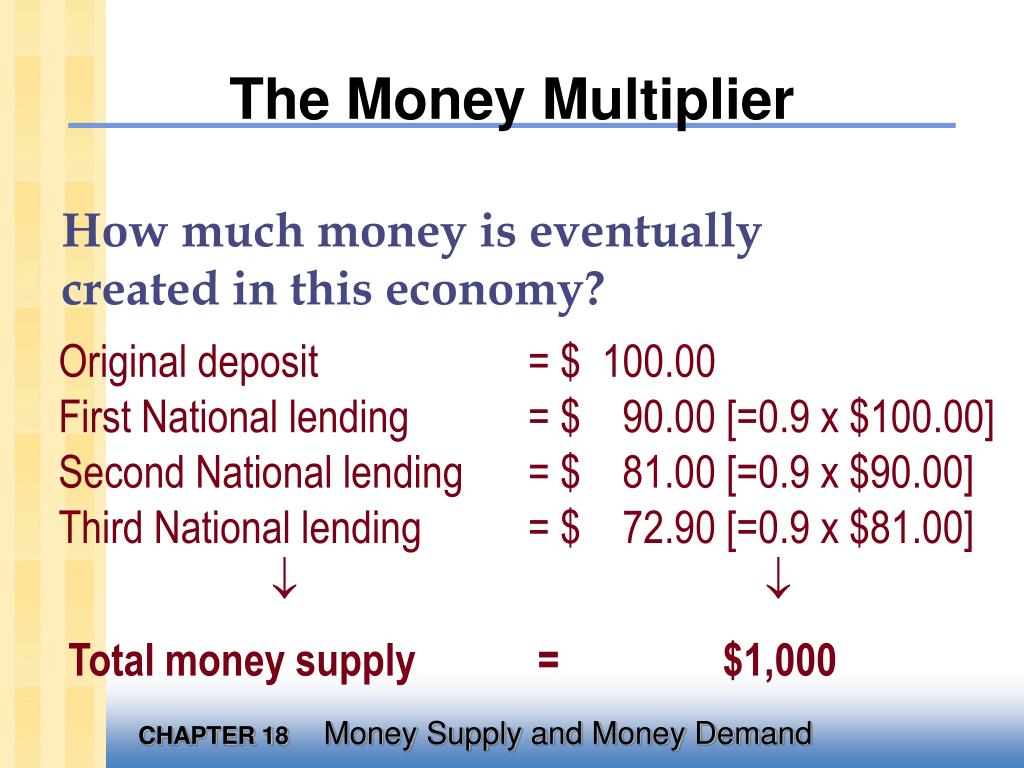 The Money Multiplier

How much money is eventually created in this economy?

Original deposit = \$ 100.00
First National lending = \$ 90.00 [=0.9 x \$100.00]
Second National lending = \$ 81.00 [=0.9 x \$90.00]
Third National lending = \$ 72.90 [=0.9 x \$81.00]
↓ ↓

Total money supply = \$1,000

CHAPTER 18 Money Supply and Money Demand